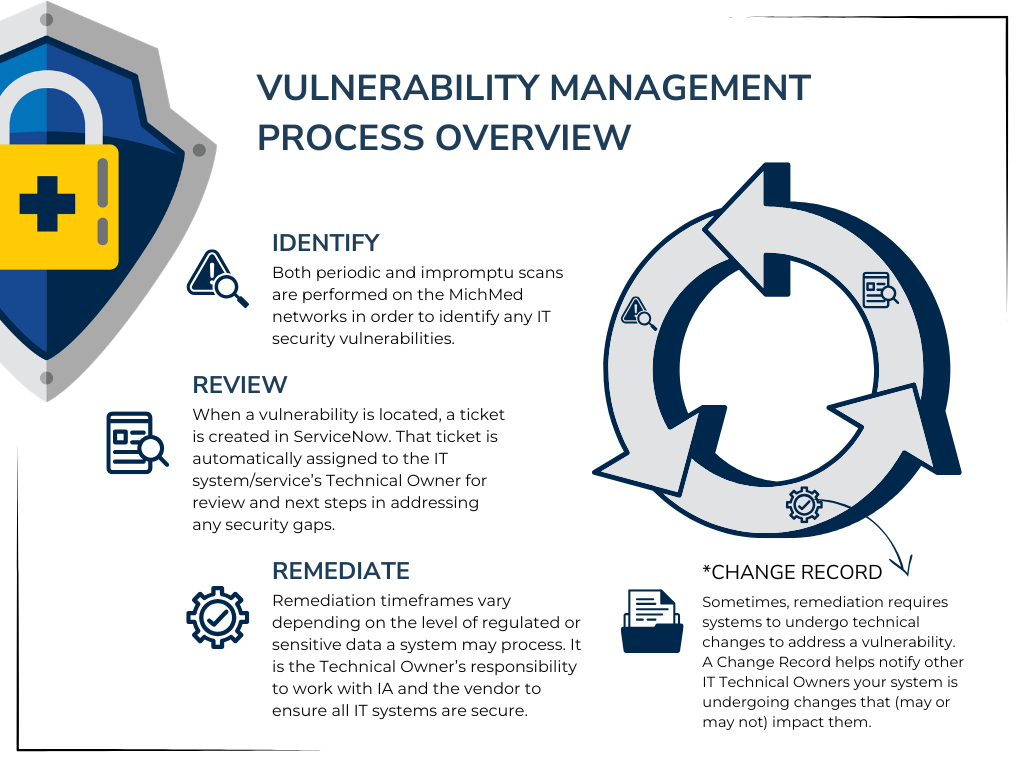 VULNERABILITY MANAGEMENT PROCESS OVERVIEW

IDENTIFY
Both periodic and impromptu scans are performed on the MichMed networks in order to identify any IT security vulnerabilities.

REVIEW
When a vulnerability is located, a ticket is created in ServiceNow. That ticket is automatically assigned to the IT system/service's Technical Owner for review and next steps in addressing any security gaps.

REMEDIATE
Remediation timeframes vary depending on the level of regulated or sensitive data a system may process. It is the Technical Owner's responsibility to work with IA and the vendor to ensure all IT systems are secure.

*CHANGE RECORD
Sometimes, remediation requires systems to undergo technical changes to address a vulnerability. A Change Record helps notify other IT Technical Owners your system is undergoing changes that (may or may not) impact them.